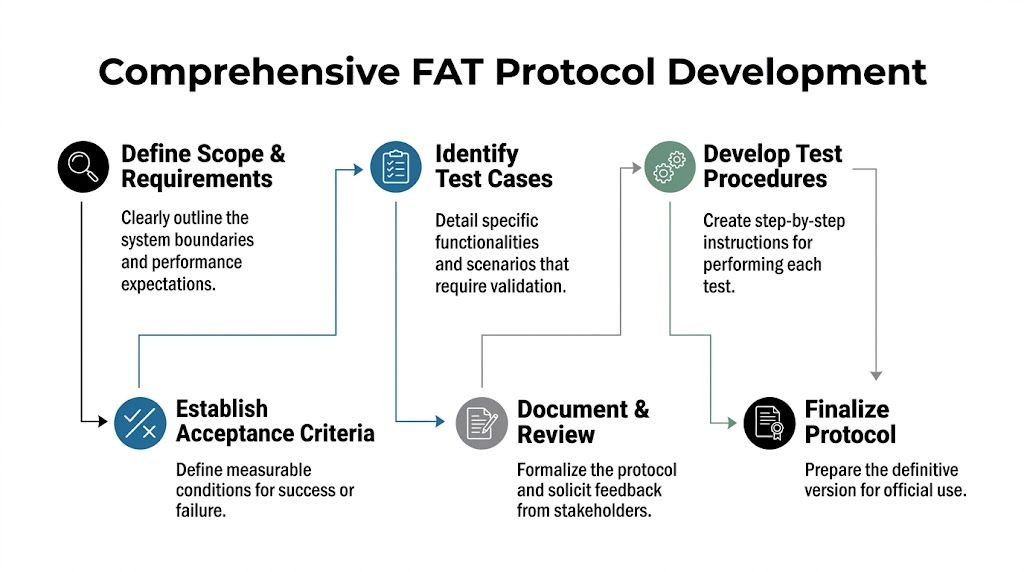 Comprehensive FAT Protocol Development

Define Scope & Requirements

Clearly outline the system boundaries and performance expectations.

Identify Test Cases

Detail specific functionalities and scenarios that require validation.

Develop Test Procedures

Create step-by-step instructions for performing each test.

Establish Acceptance Criteria

Define measurable conditions for success or failure.

Document & Review

Formalize the protocol and solicit feedback from stakeholders.

Finalize Protocol

Prepare the definitive version for official use.